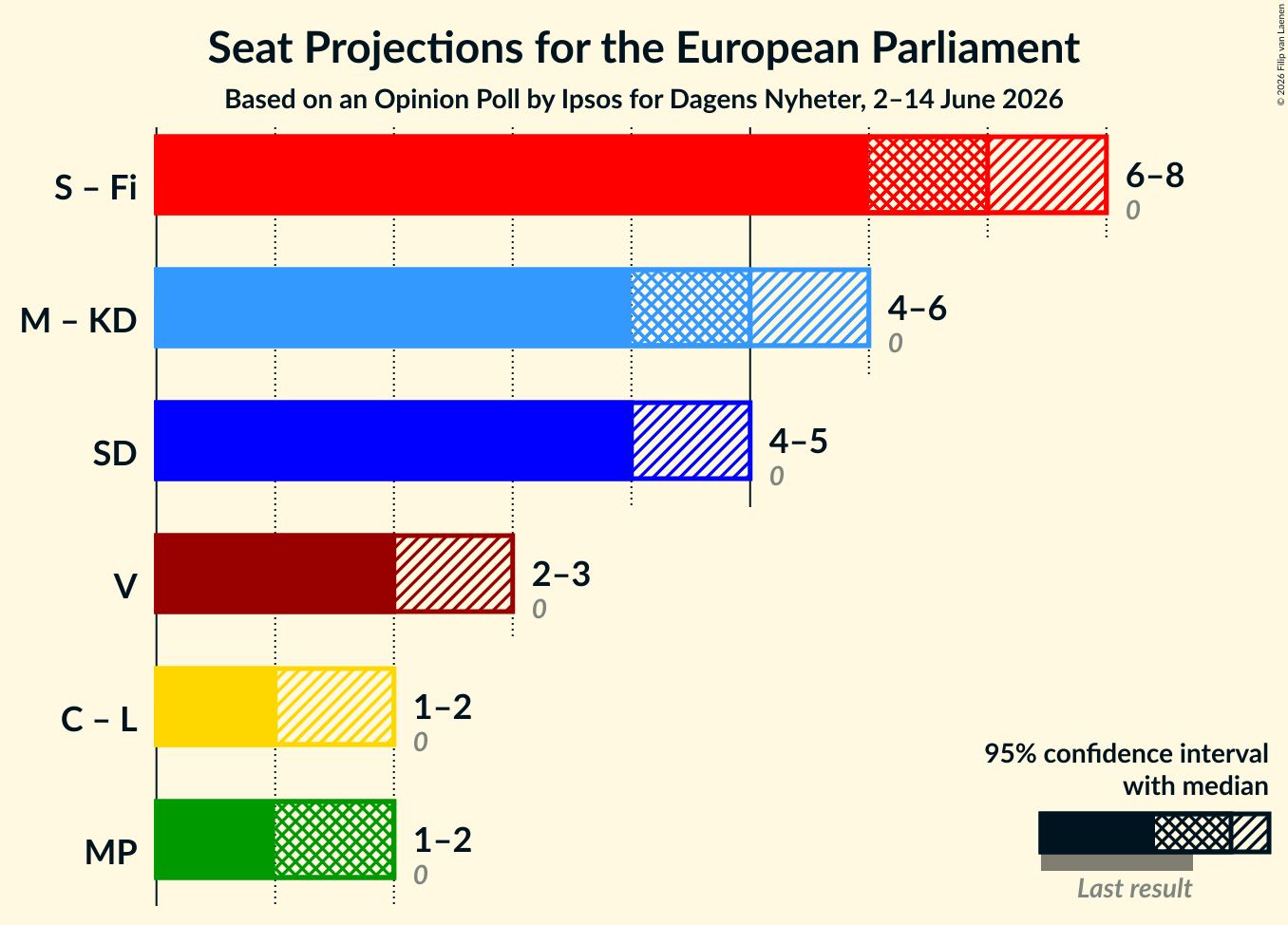 Seat Projections for the European Parliament
Based on an Opinion Poll by Ipsos for Dagens Nyheter, 2–14 June 2026

© 2026 Filip van Laenen

S – Fi
6–8
0

M – KD
4–6
0

SD
4–5
0

V
2–3
0

C – L
1–2
0

MP
1–2
0

95% confidence interval
with median

Last result